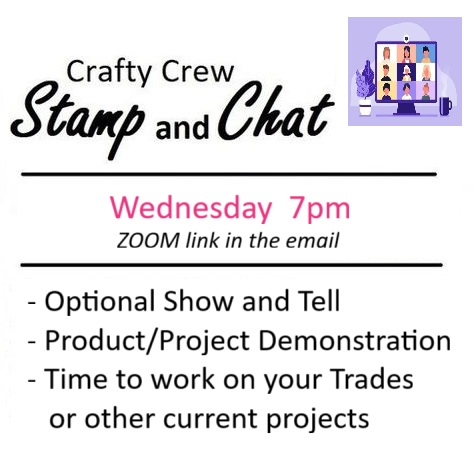 Crafty Crew
Stamp and Chat

Wednesday 7pm
ZOOM link in the email

- Optional Show and Tell
- Product/Project Demonstration
- Time to work on your Trades or other current projects